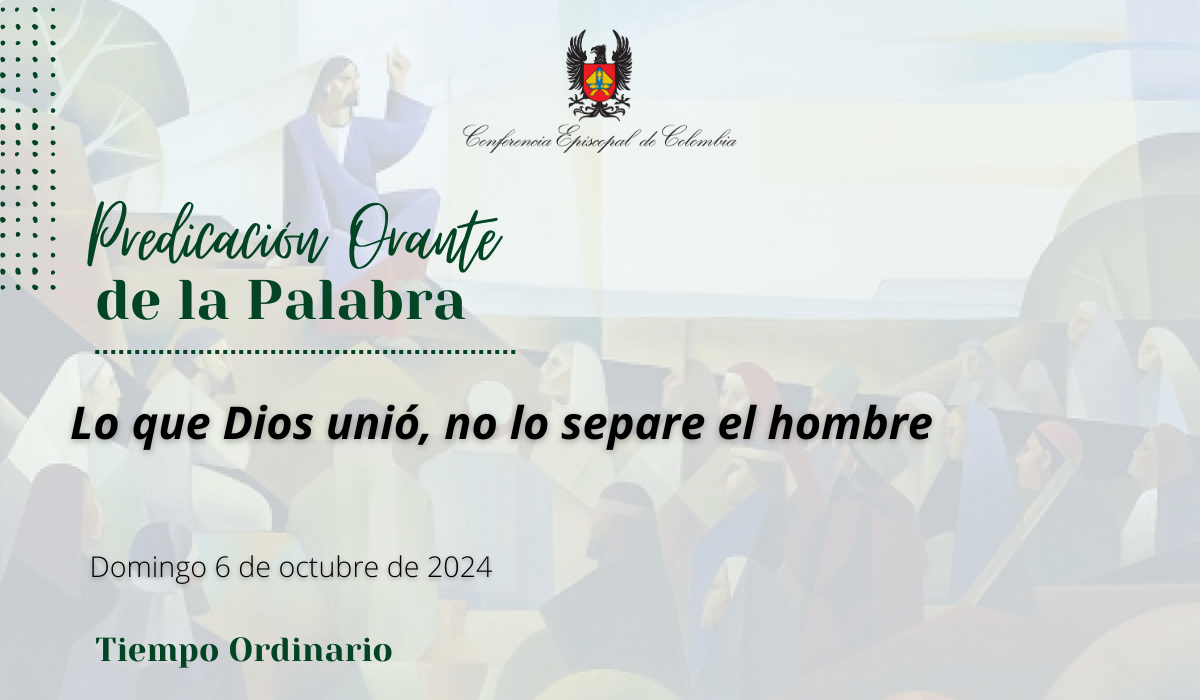 Conferencia Episcopal de Colombia

Predicación Orante
de la Palabra

Lo que Dios unió, no lo separe el hombre

Domingo 6 de octubre de 2024

Tiempo Ordinario